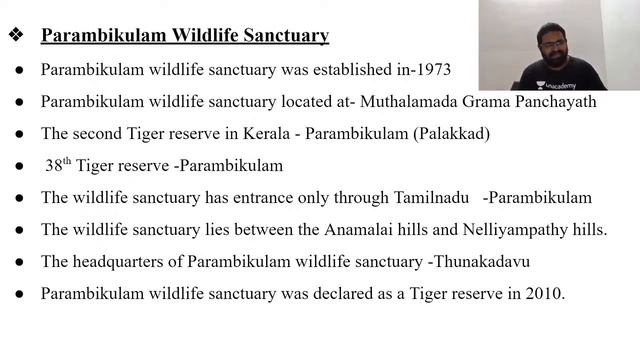 ❖ Parambikulam Wildlife Sanctuary

● Parambikulam wildlife sanctuary was established in-1973

● Parambikulam wildlife sanctuary located at- Muthalamada Grama Panchayath

● The second Tiger reserve in Kerala - Parambikulam (Palakkad)

● $38^{th}$ Tiger reserve -Parambikulam

● The wildlife sanctuary has entrance only through Tamilnadu -Parambikulam

● The wildlife sanctuary lies between the Anamalai hills and Nelliyampathy hills.

● The headquarters of Parambikulam wildlife sanctuary -Thunakadavu

● Parambikulam wildlife sanctuary was declared as a Tiger reserve in 2010.

unacademy